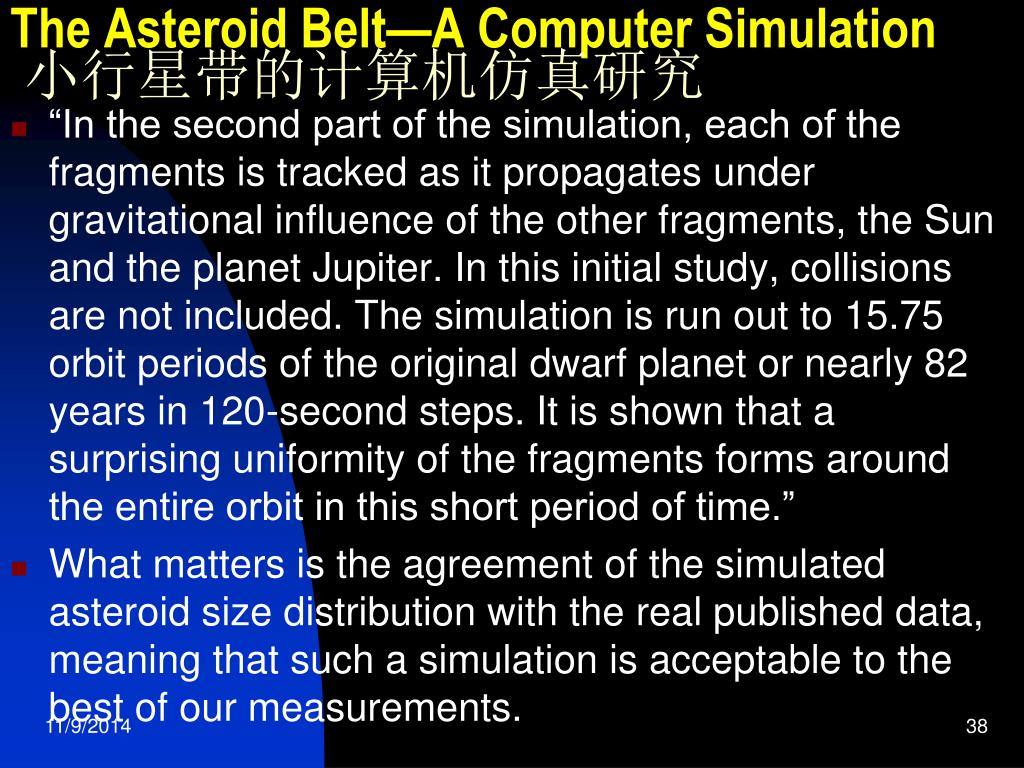 The Asteroid Belt—A Computer Simulation
小行星带的计算机仿真研究

“In the second part of the simulation, each of the fragments is tracked as it propagates under gravitational influence of the other fragments, the Sun and the planet Jupiter. In this initial study, collisions are not included. The simulation is run out to 15.75 orbit periods of the original dwarf planet or nearly 82 years in 120-second steps. It is shown that a surprising uniformity of the fragments forms around the entire orbit in this short period of time.”

What matters is the agreement of the simulated asteroid size distribution with the real published data, meaning that such a simulation is acceptable to the best of our measurements.

11/9/2014

38